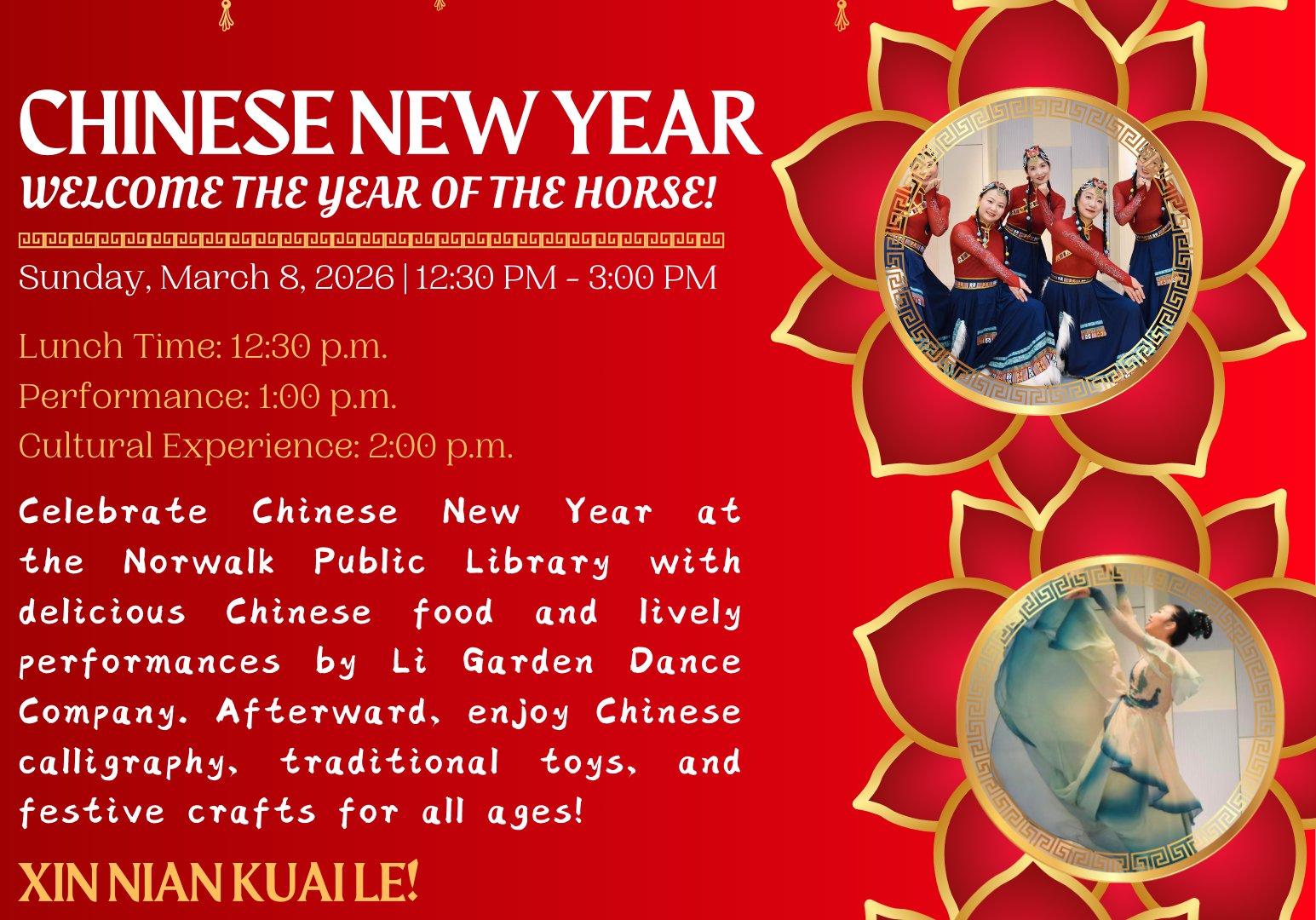 CHINESE NEW YEAR
WELCOME THE YEAR OF THE HORSE!

Sunday, March 8, 2026 | 12:30 PM - 3:00 PM

Lunch Time: 12:30 p.m.
Performance: 1:00 p.m.
Cultural Experience: 2:00 p.m.

Celebrate Chinese New Year at the Norwalk Public Library with delicious Chinese food and lively performances by Li Garden Dance Company. Afterward, enjoy Chinese calligraphy, traditional toys, and festive crafts for all ages!

XIN NIAN KUAI LE!